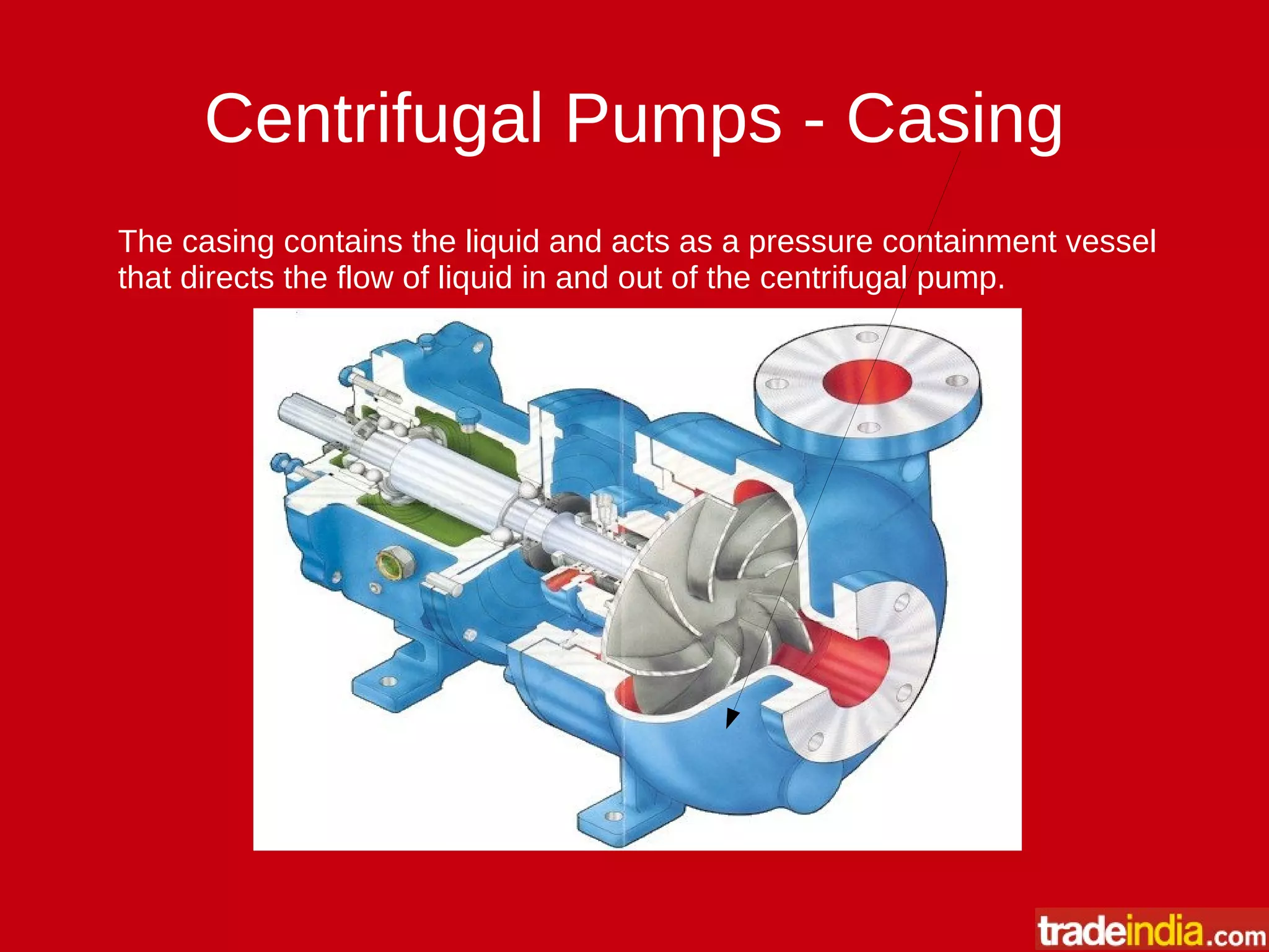 Centrifugal Pumps - Casing

The casing contains the liquid and acts as a pressure containment vessel that directs the flow of liquid in and out of the centrifugal pump.

tradeindia.com